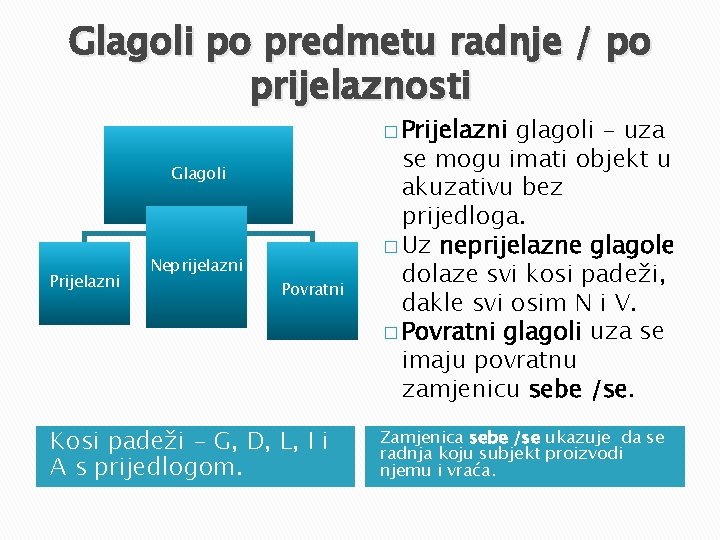 Glagoli po predmetu radnje / po prijelaznosti

Glagoli

Prijelazni

Neprijelazni

Povratni

□ Prijelazni glagoli – uza se mogu imati objekt u akuzativu bez prijedloga.

□ Uz neprijelazne glagole dolaze svi kosi padeži, dakle svi osim N i V.

□ Povratni glagoli uza se imaju povratnu zamjenicu sebe /se.

Kosi padeži – G, D, L, I i A s prijedlogom.

Zamjenica sebe /se ukazuje da se radnja koju subjekt proizvodi njemu i vraća.